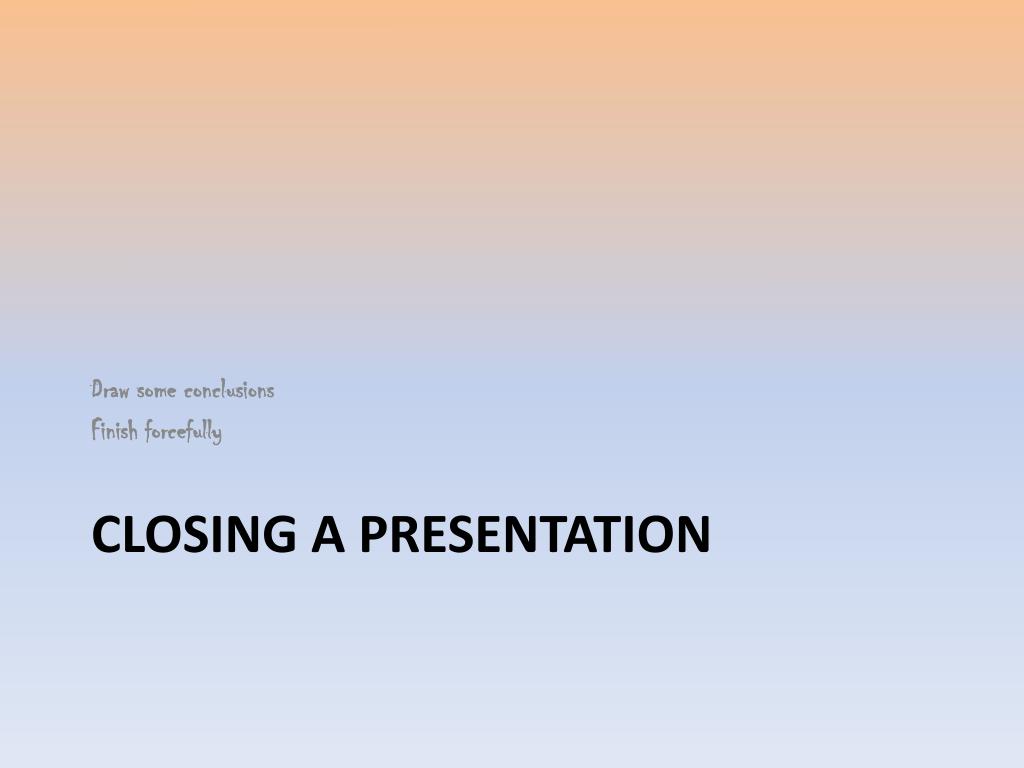 Draw some conclusions
Finish forcefully

CLOSING A PRESENTATION